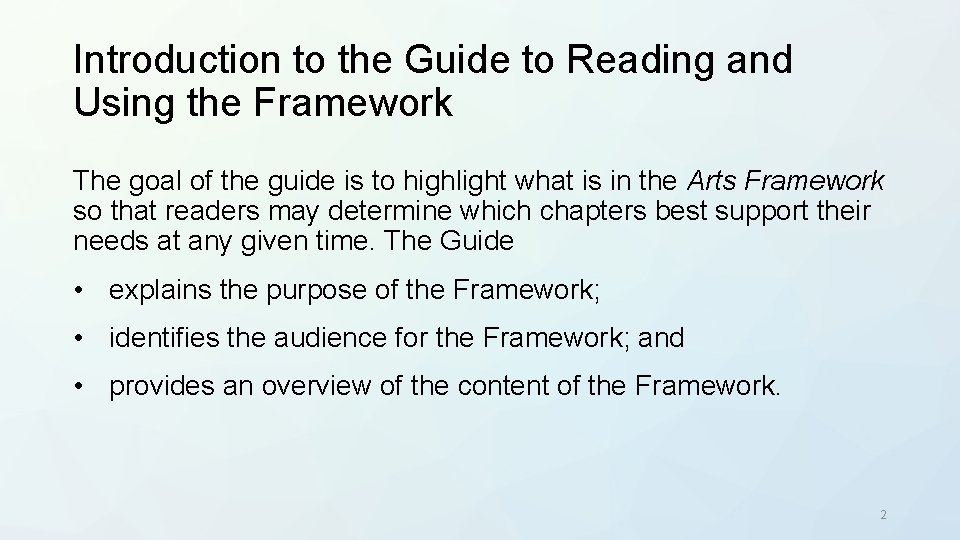 Introduction to the Guide to Reading and Using the Framework

The goal of the guide is to highlight what is in the Arts Framework so that readers may determine which chapters best support their needs at any given time. The Guide

• explains the purpose of the Framework;

• identifies the audience for the Framework; and

• provides an overview of the content of the Framework.

2